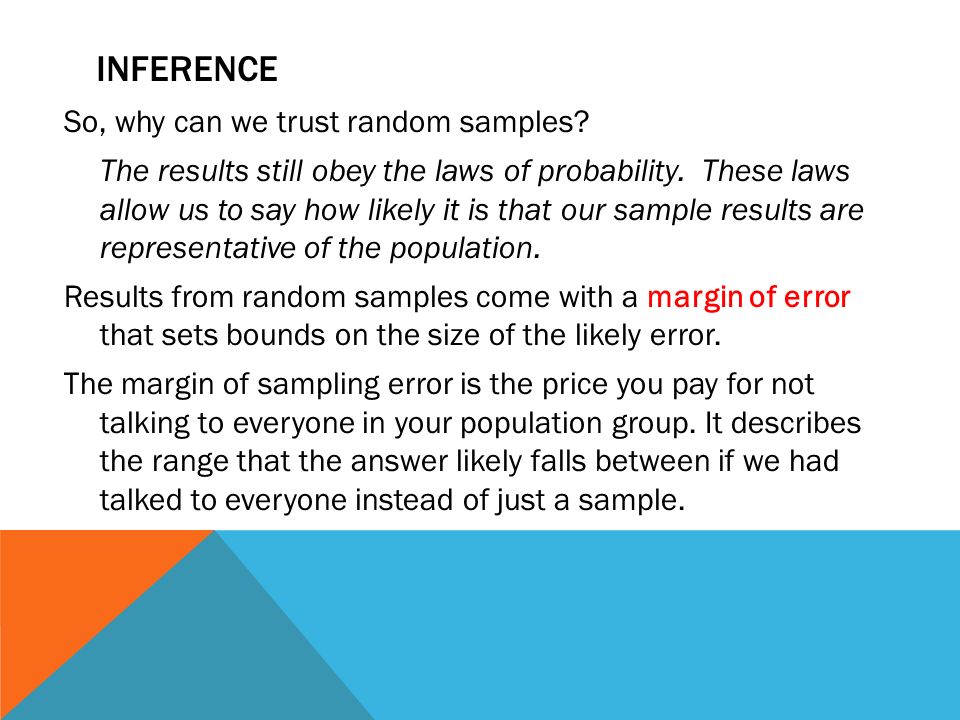 INFERENCE

So, why can we trust random samples?

The results still obey the laws of probability. These laws allow us to say how likely it is that our sample results are representative of the population.

Results from random samples come with a margin of error that sets bounds on the size of the likely error.

The margin of sampling error is the price you pay for not talking to everyone in your population group. It describes the range that the answer likely falls between if we had talked to everyone instead of just a sample.